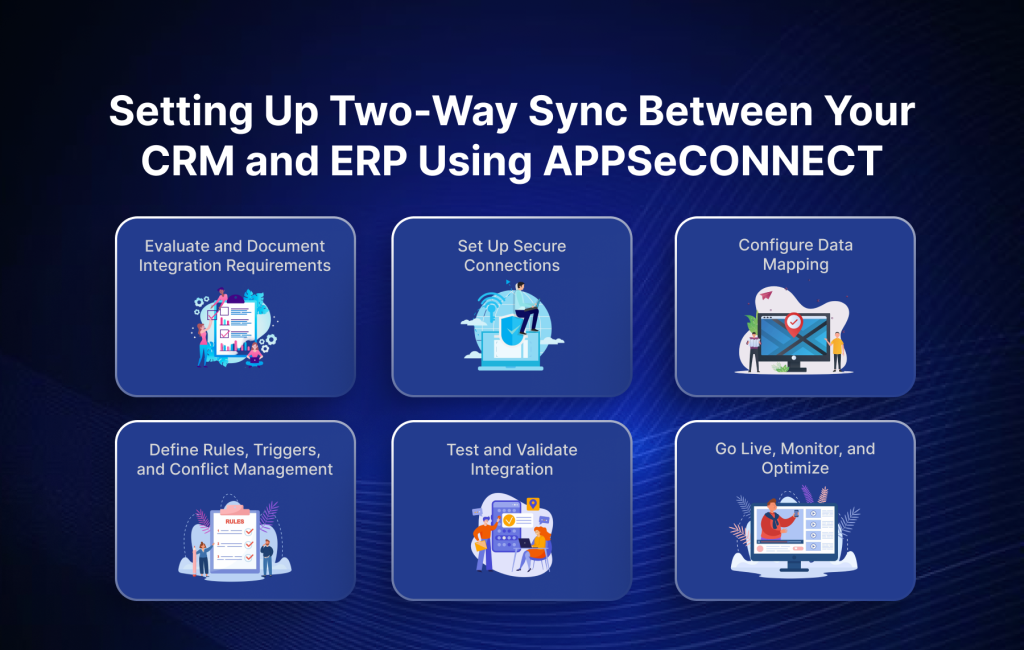 Setting Up Two-Way Sync Between Your CRM and ERP Using APPSeCONNECT

Evaluate and Document Integration Requirements

Set Up Secure Connections

Configure Data Mapping

Define Rules, Triggers, and Conflict Management

RULES

Test and Validate Integration

Go Live, Monitor, and Optimize